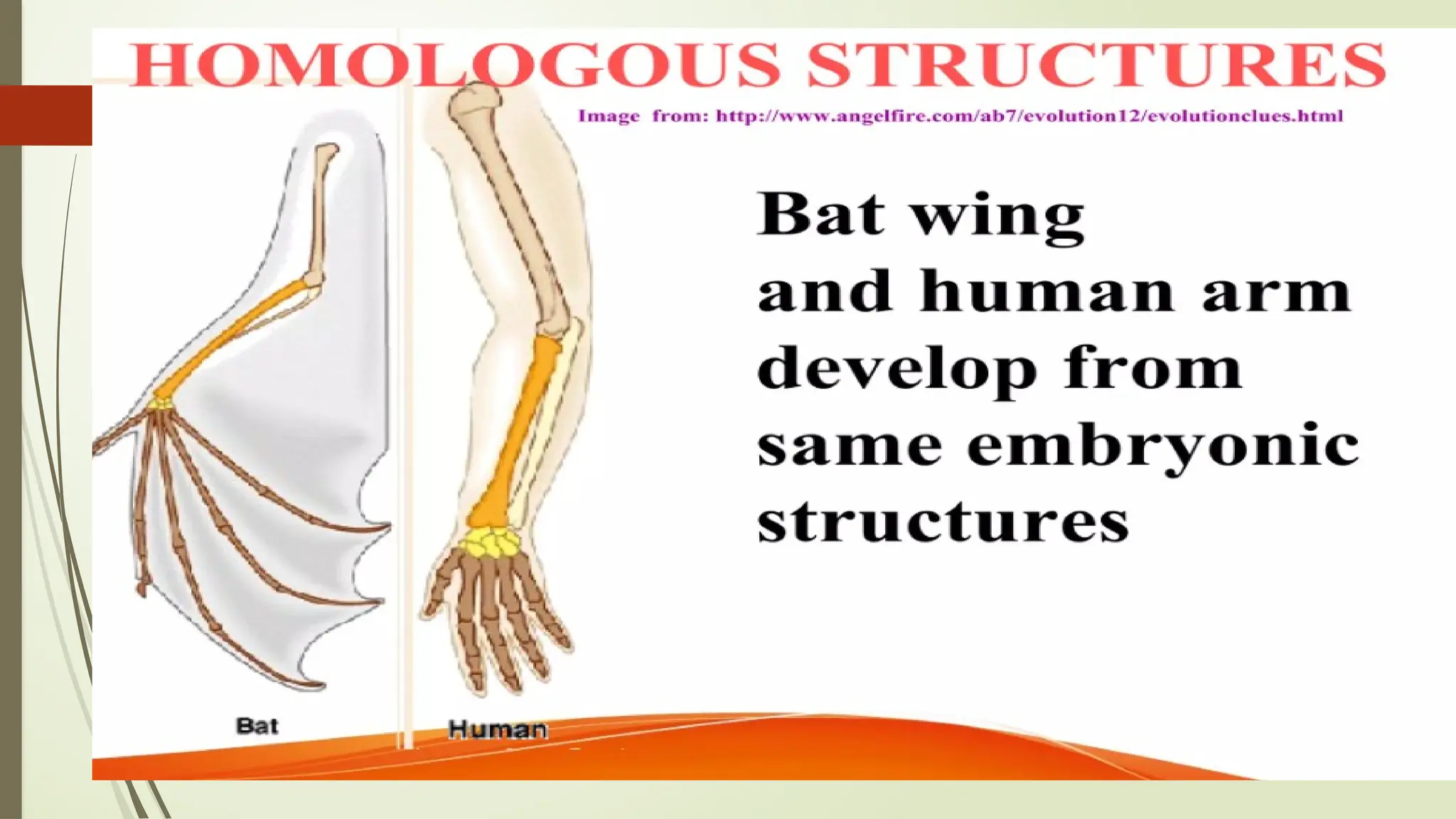 HOMOLOGOUS STRUCTURES

Image from: http://www.angelfire.com/ab7/evolution12/evolutionclues.html

Bat wing and human arm develop from same embryonic structures

Bat

Human